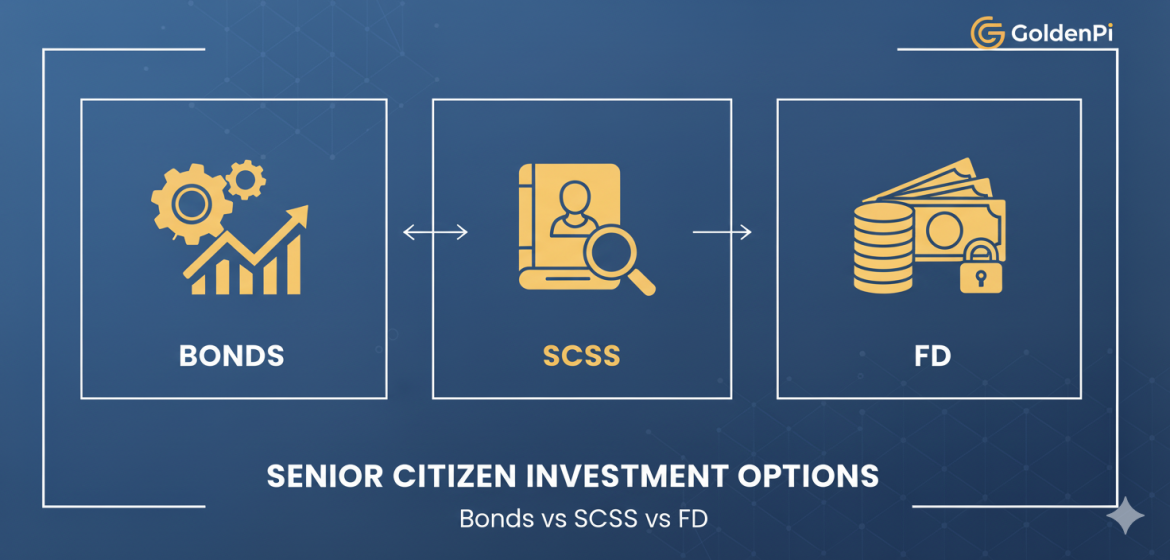 GoldenPi

BONDS

SCSS

FD

SENIOR CITIZEN INVESTMENT OPTIONS

Bonds vs SCSS vs FD